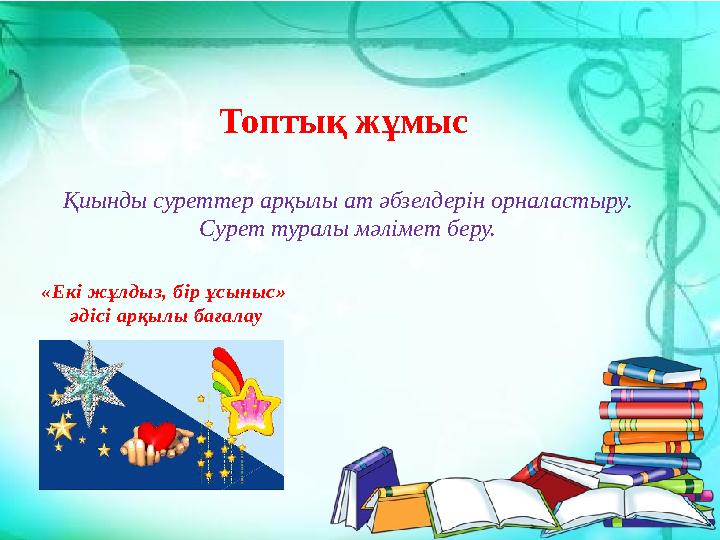 Топтық жұмыс

Қиынды суреттер арқылы ат әбзелдерін орналастыру. Сурет туралы мәлімет беру.

«Екі жұлдыз, бір ұсыныс» әдісі арқылы бағалау